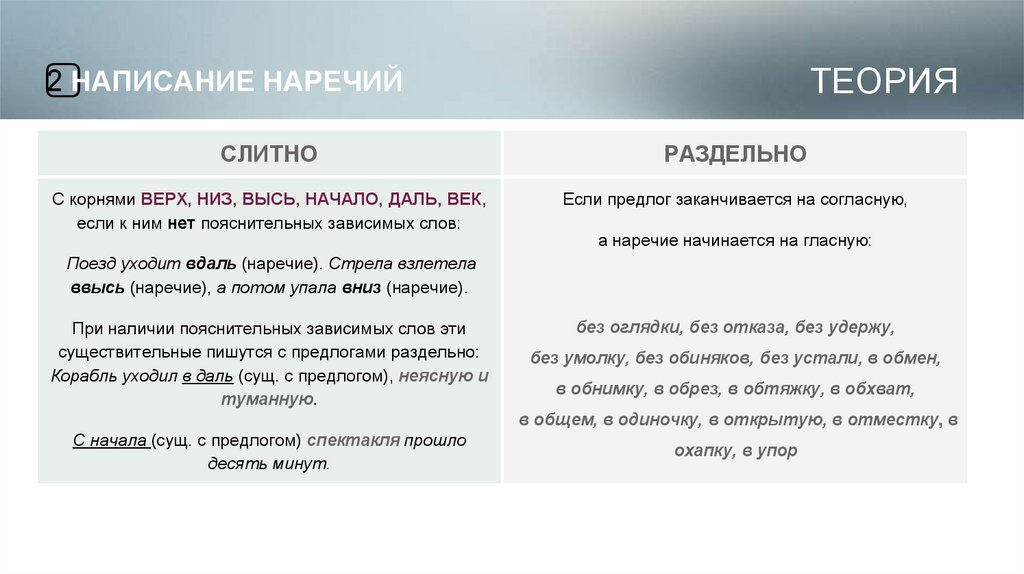 2 НАПИСАНИЕ НАРЕЧИЙ

ТЕОРИЯ

| СЛИТНО | РАЗДЕЛЬНО |
|---|---|
| С корнями ВЕРХ, НИЗ, ВЫСЬ, НАЧАЛО, ДАЛЬ, ВЕК, если к ним нет пояснительных зависимых слов: Поезд уходит вдаль (наречие). Стрела взлетела ввысь (наречие), а потом упала вниз (наречие). При наличии пояснительных зависимых слов эти существительные пишутся с предлогами раздельно: Корабль уходил в даль (сущ. с предлогом), неясную и туманную. С начала (сущ. с предлогом) спектакля прошло десять минут. | Если предлог заканчивается на согласную, а наречие начинается на гласную: без оглядки, без отказа, без удержу, без умолку, без обиняков, без устали, в обмен, в обнимку, в обрез, в обтяжку, в обхват, в общем, в одиночку, в открытую, в отместку, в охапку, в упор |